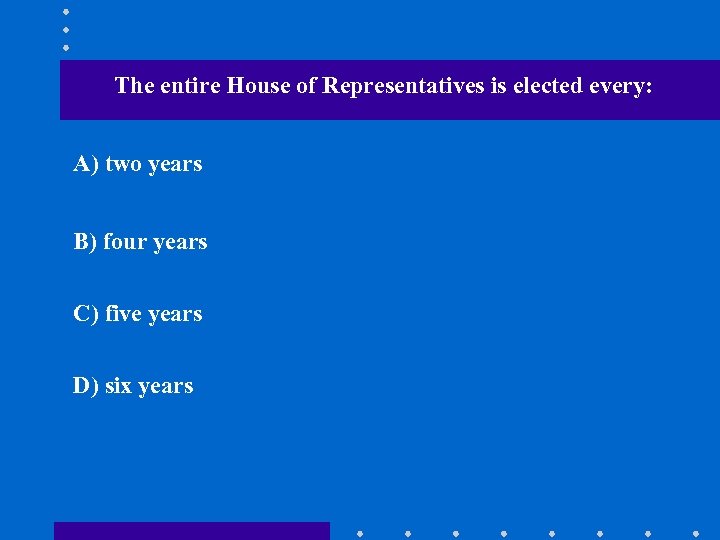 The entire House of Representatives is elected every:

A) two years

B) four years

C) five years

D) six years